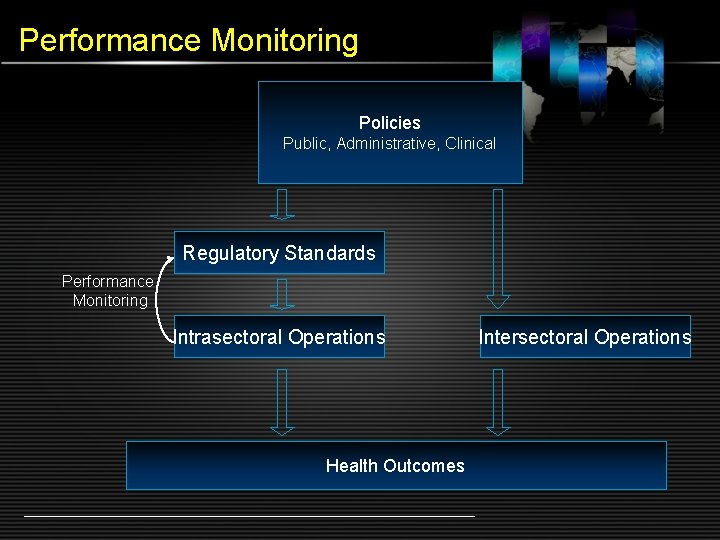 Performance Monitoring

Policies
Public, Administrative, Clinical

Regulatory Standards

Performance Monitoring

Intrasectoral Operations

Intersectoral Operations

Health Outcomes